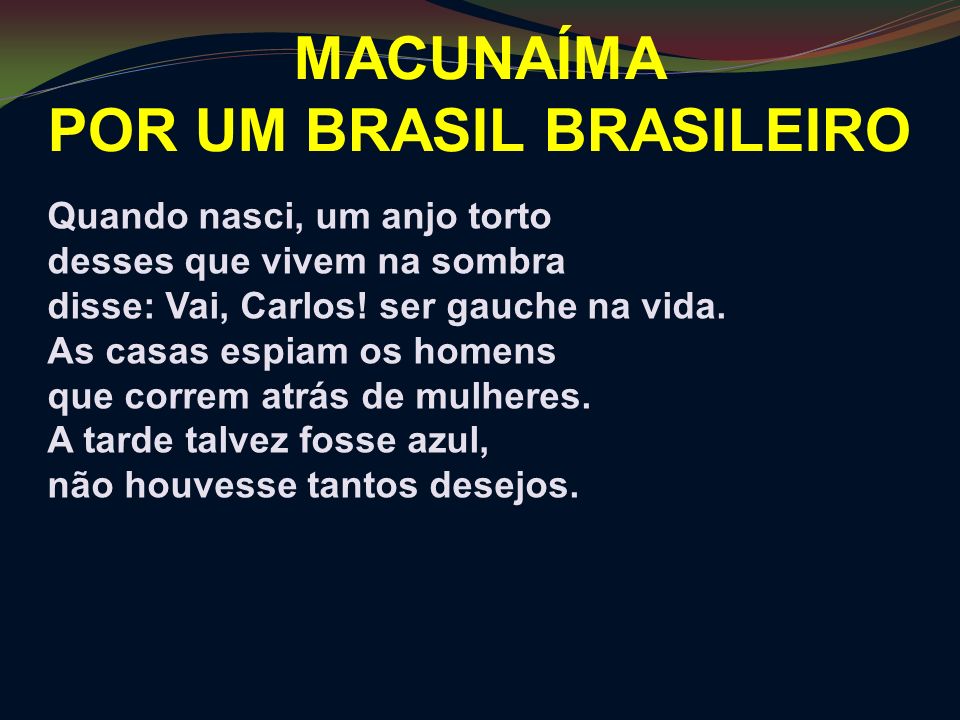 MACUNAÍMA
POR UM BRASIL BRASILEIRO

Quando nasci, um anjo torto
desses que vivem na sombra
disse: Vai, Carlos! ser gauche na vida.
As casas espiam os homens
que correm atrás de mulheres.
A tarde talvez fosse azul,
não houvesse tantos desejos.